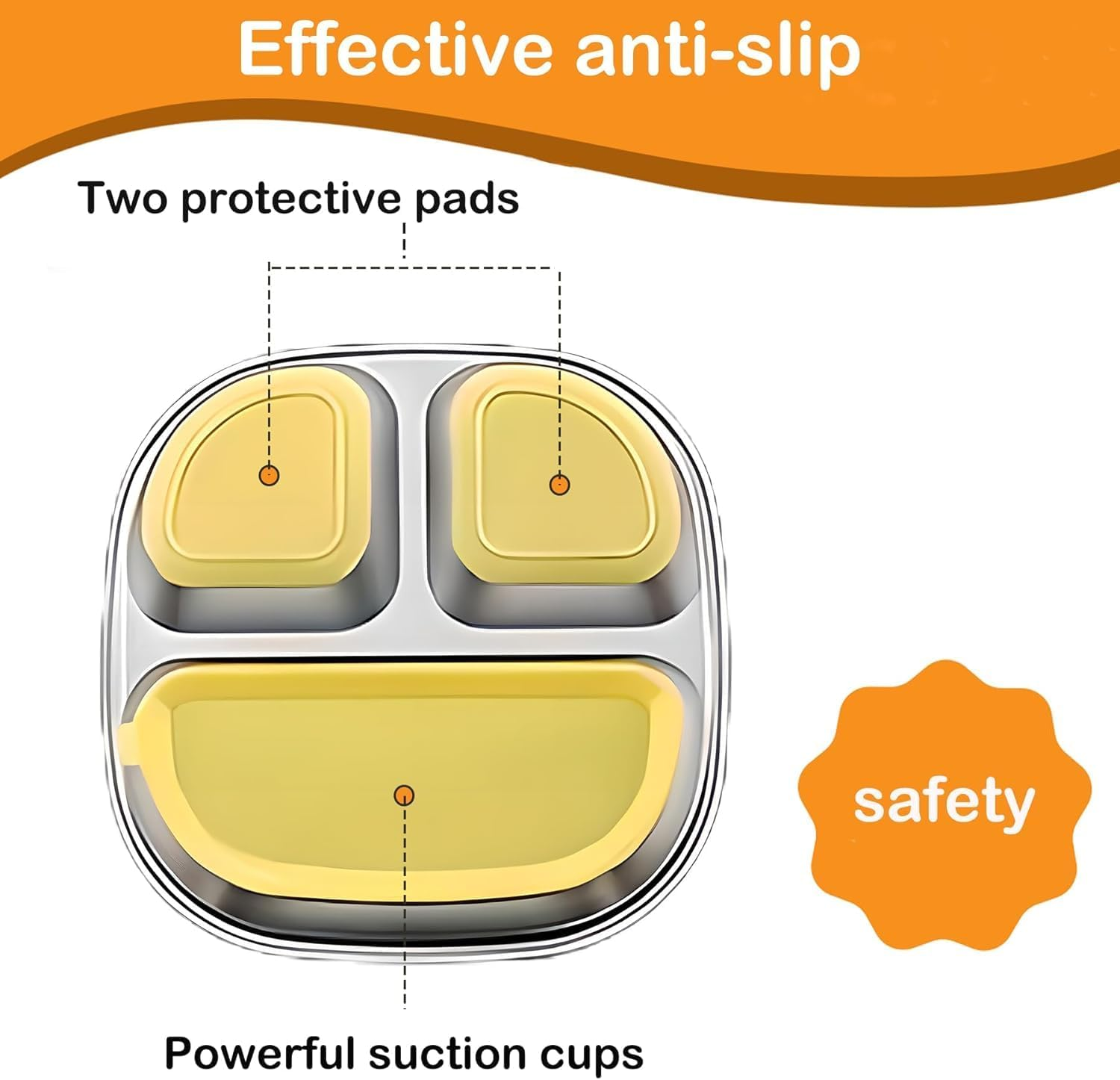 Effective anti-slip

Two protective pads

safety

Powerful suction cups